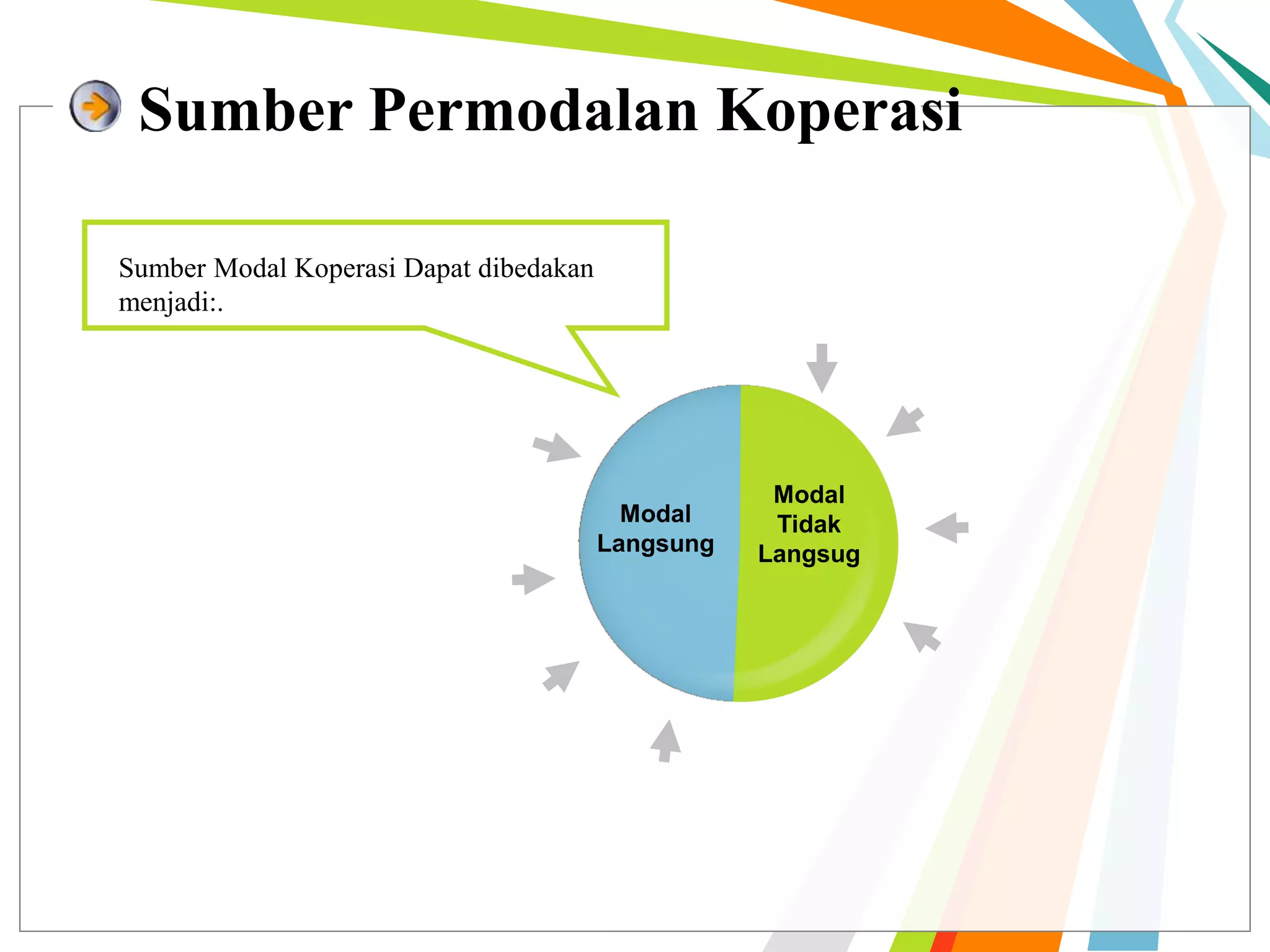 Sumber Permodalan Koperasi

Sumber Modal Koperasi Dapat dibedakan menjadi:.

Modal Langsung

Modal Tidak Langsug